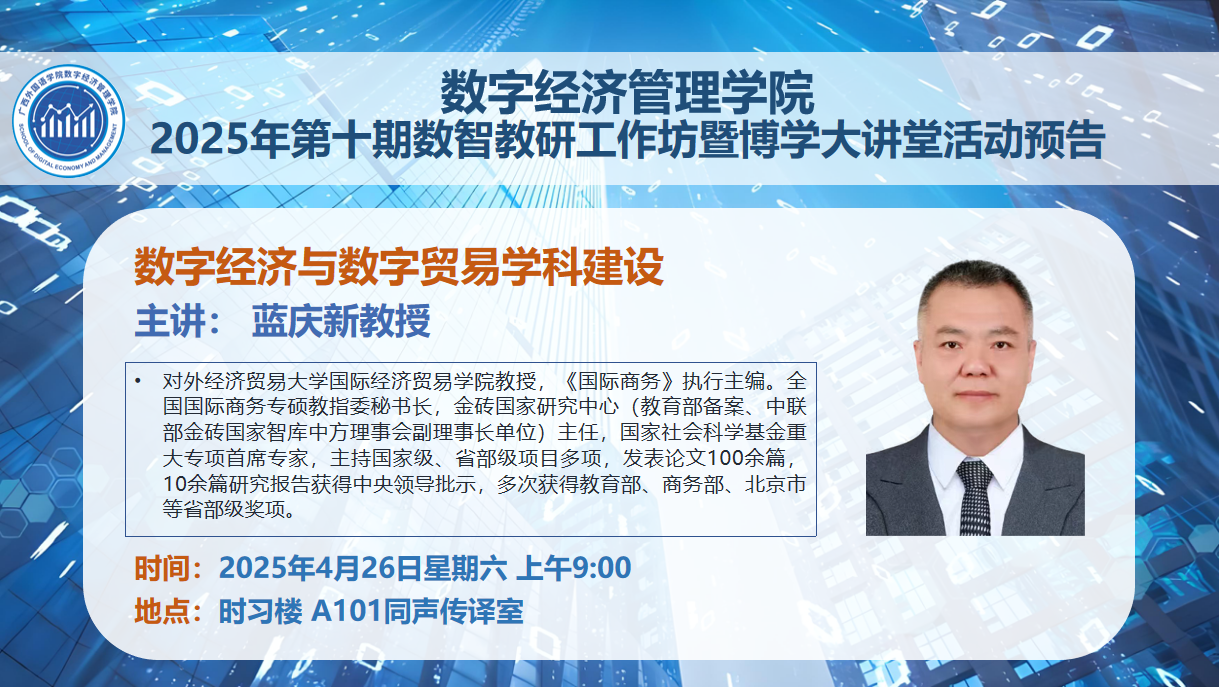 广西外国语学院数字经济管理学院
SCHOOL OF DIGITAL ECONOMY AND MANAGEMENT

数字经济管理学院
2025年第十期数智教研工作坊暨博学大讲堂活动预告

数字经济与数字贸易学科建设

主讲： 蓝庆新教授

• 对外经济贸易大学国际经济贸易学院教授，《国际商务》执行主编。全国国际商务专硕教指委秘书长，金砖国家研究中心（教育部备案、中联部金砖国家智库中方理事会副理事长单位）主任，国家社会科学基金重大专项首席专家，主持国家级、省部级项目多项，发表论文100余篇，10余篇研究报告获得中央领导批示，多次获得教育部、商务部、北京市等省部级奖项。

时间：2025年4月26日星期六 上午9:00

地点：时习楼 A101同声传译室